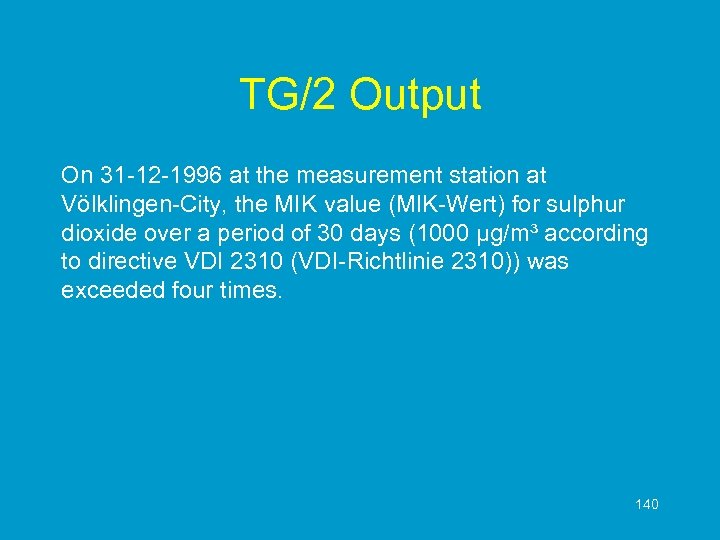 TG/2 Output

On 31-12-1996 at the measurement station at Völklingen-City, the MIK value (MIK-Wert) for sulphur dioxide over a period of 30 days (1000 µg/m³ according to directive VDI 2310 (VDI-Richtlinie 2310)) was exceeded four times.

140